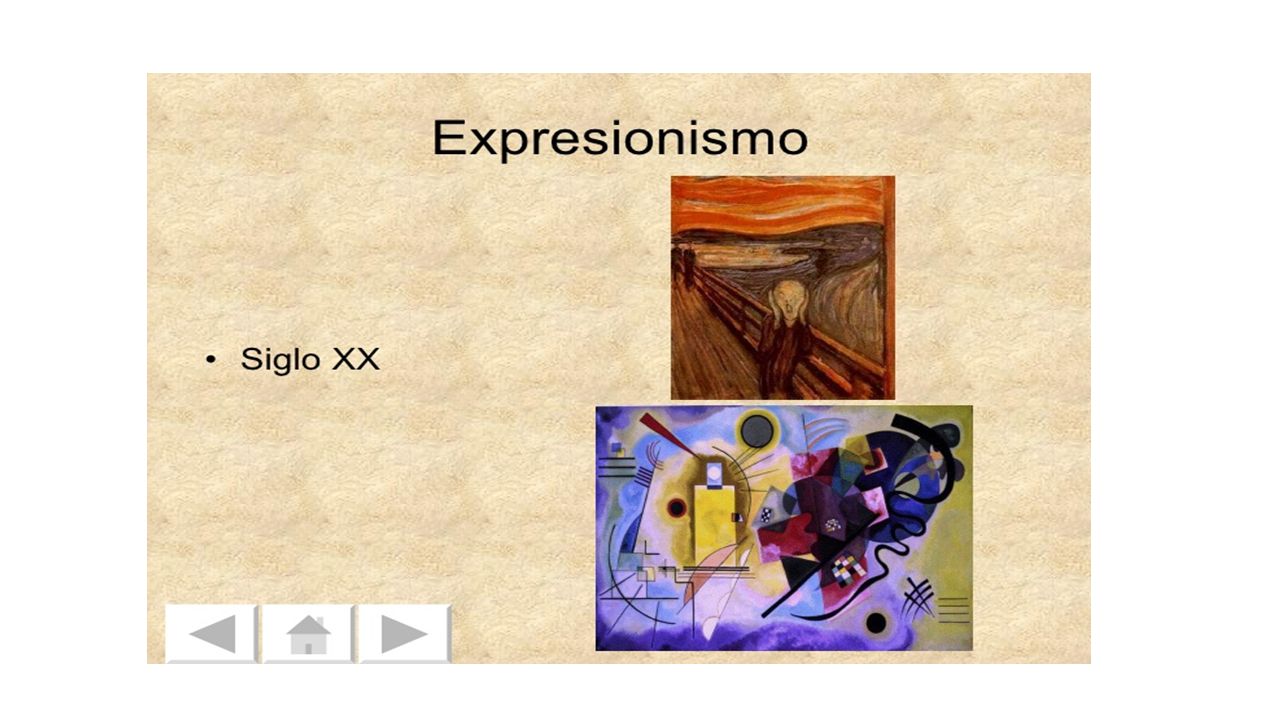 Expresionismo

• Siglo XX